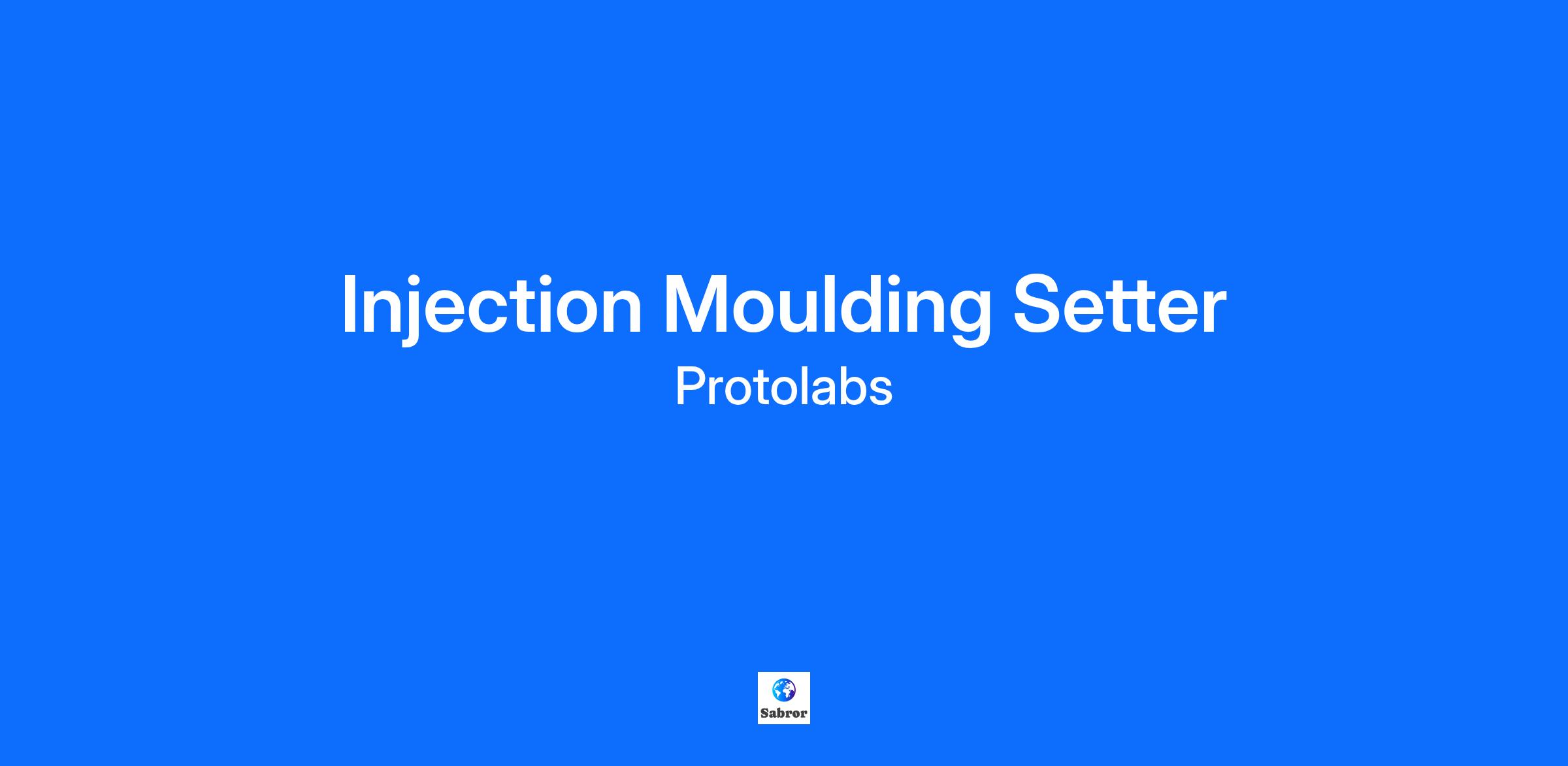 Injection Moulding Setter

Protolabs

Sabror